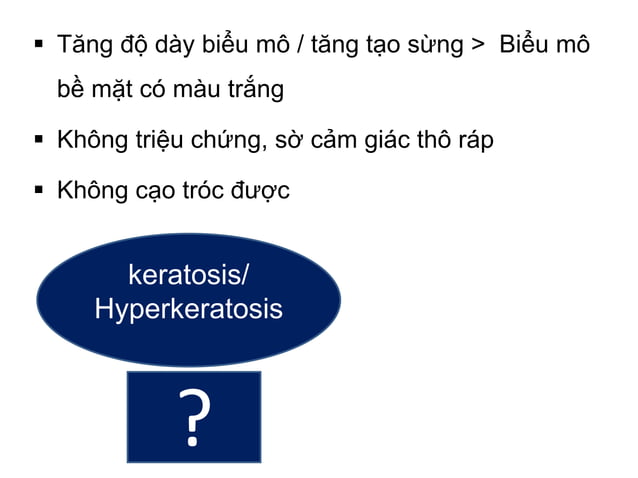 ▪ Tăng độ dày biểu mô / tăng tạo sừng > Biểu mô bề mặt có màu trắng

▪ Không triệu chứng, sờ cảm giác thô ráp

▪ Không cạo tróc được

keratosis/ Hyperkeratosis

?